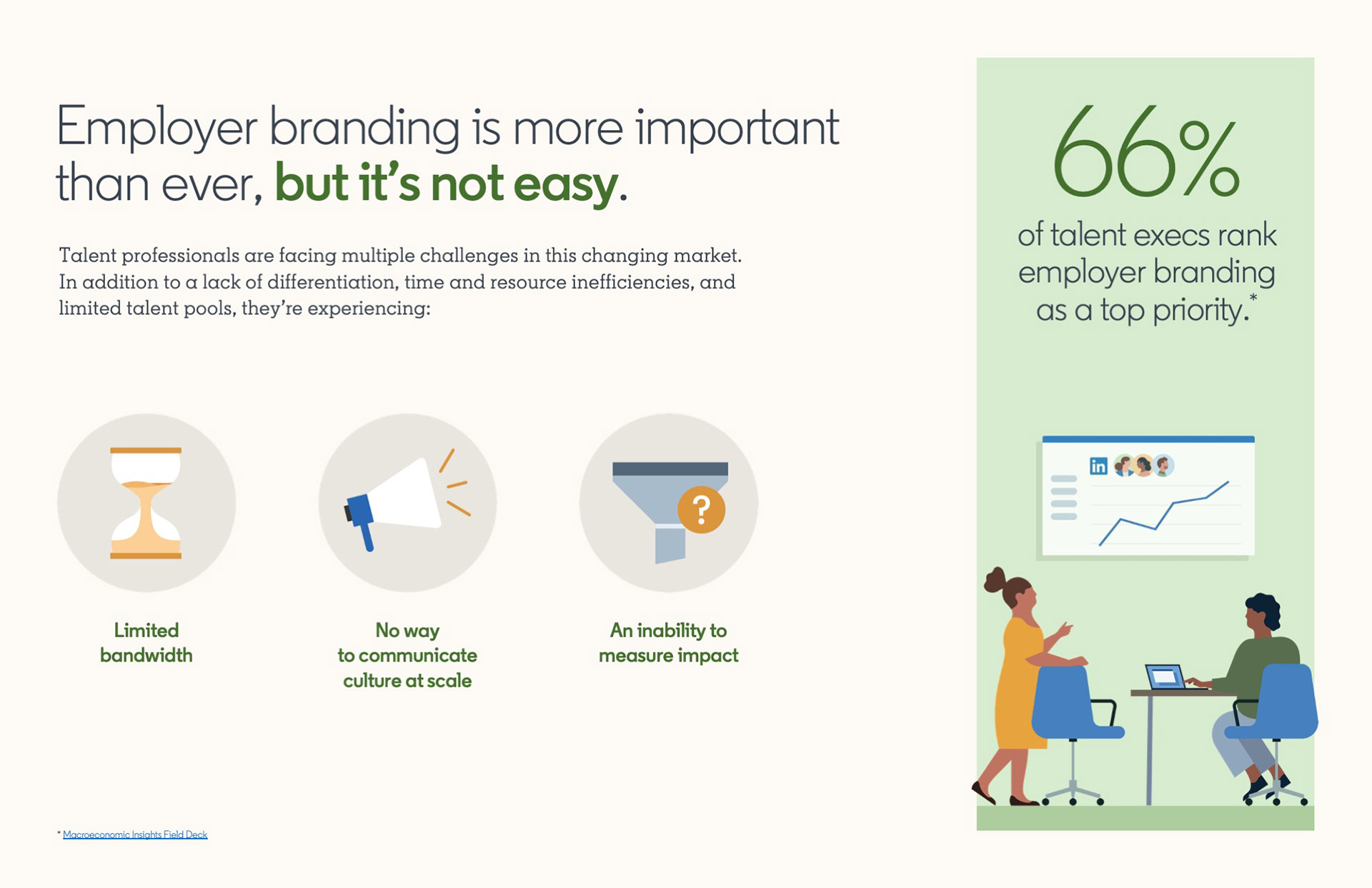 Employer branding is more important than ever, but it's not easy.

Talent professionals are facing multiple challenges in this changing market. In addition to a lack of differentiation, time and resource inefficiencies, and limited talent pools, they're experiencing:

Limited bandwidth

No way to communicate culture at scale

An inability to measure impact

* Macroeconomic Insights Field Deck

66%

of talent execs rank employer branding as a top priority.*

in